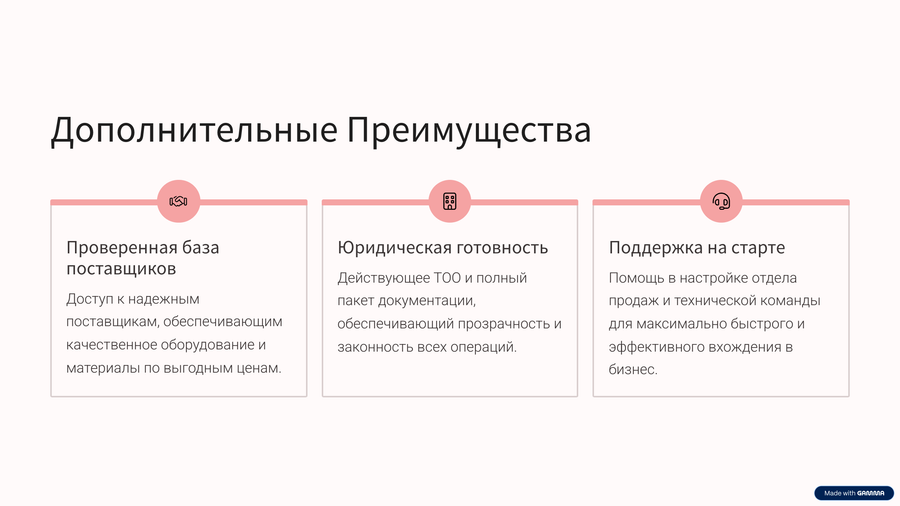 Дополнительные Преимущества

Проверенная база поставщиков

Доступ к надежным поставщикам, обеспечивающим качественное оборудование и материалы по выгодным ценам.

Юридическая готовность

Действующее ТОО и полный пакет документации, обеспечивающий прозрачность и законность всех операций.

Поддержка на старте

Помощь в настройке отдела продаж и технической команды для максимально быстрого и эффективного вхождения в бизнес.

Made with GAMMA